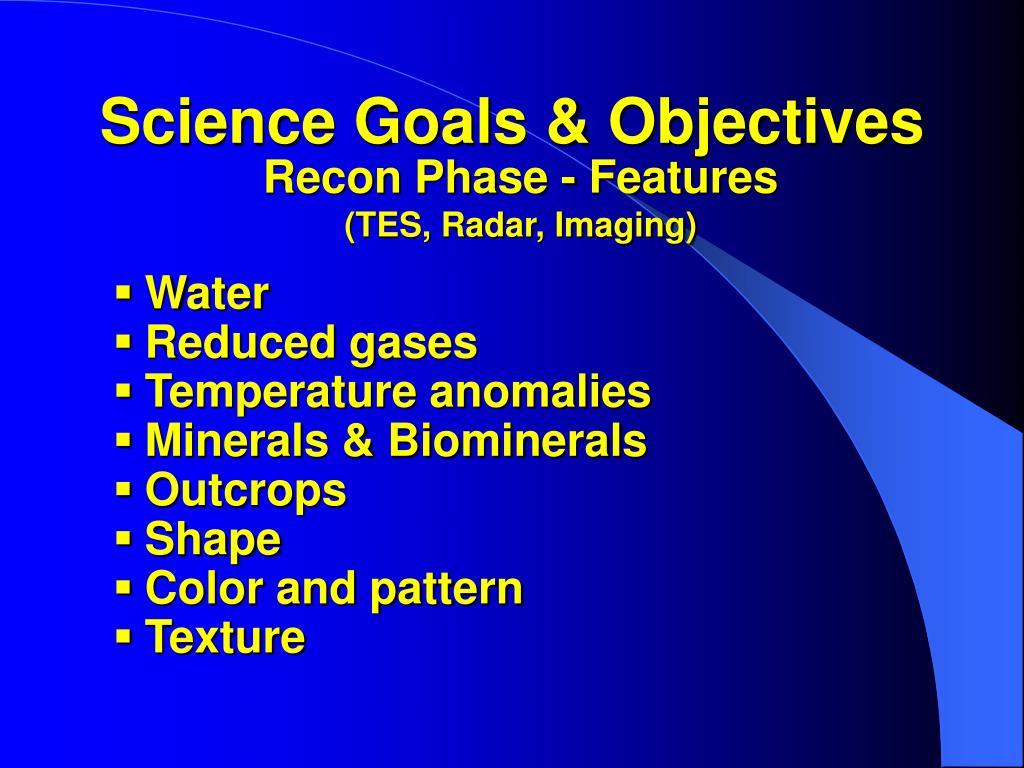 Science Goals & Objectives
Recon Phase - Features
(TES, Radar, Imaging)

▪ Water
▪ Reduced gases
▪ Temperature anomalies
▪ Minerals & Biominerals
▪ Outcrops
▪ Shape
▪ Color and pattern
▪ Texture